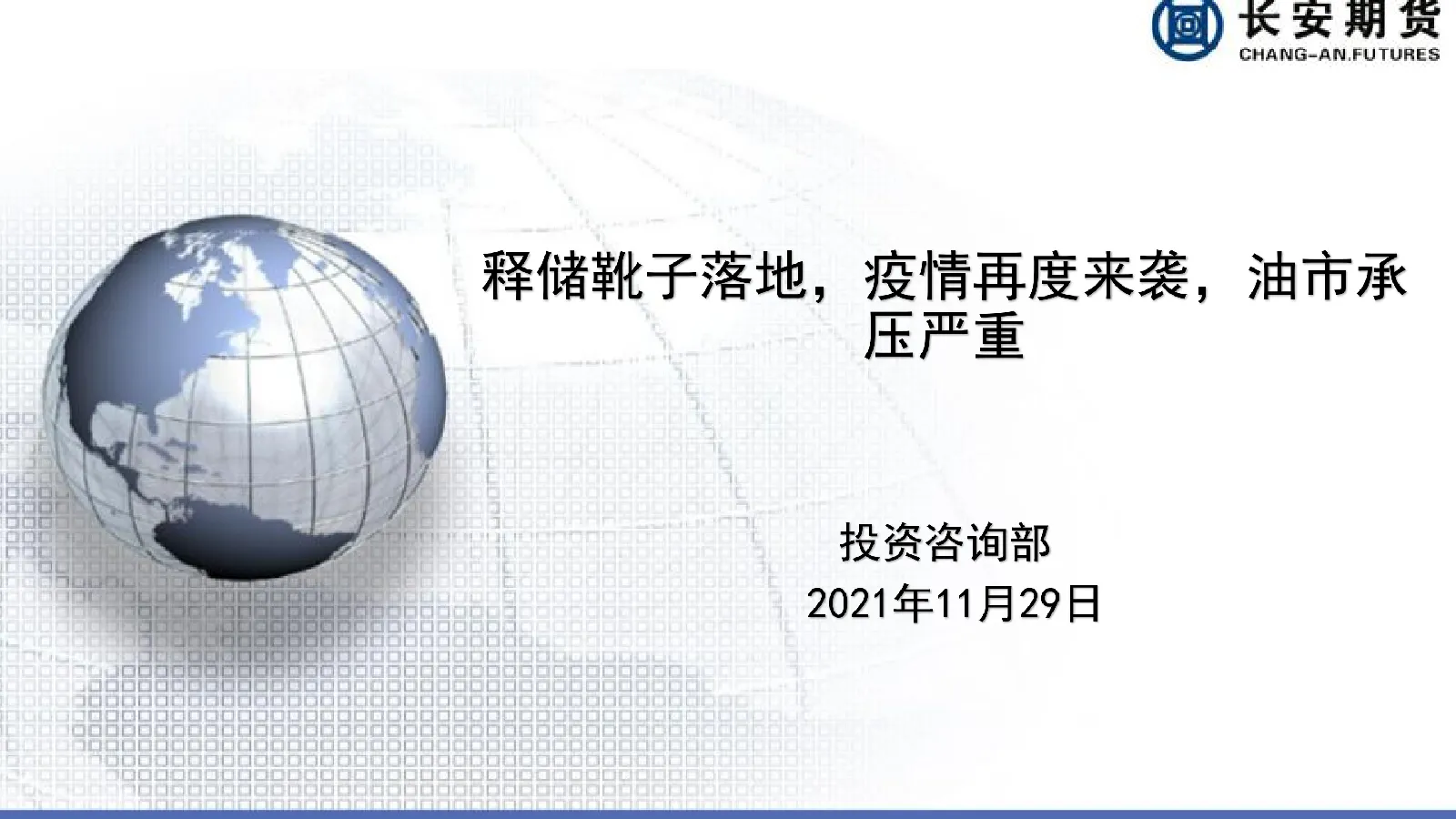 长安期货
CHANG-AN.FUTURES

释储靴子落地，疫情再度来袭，油市承压严重

投资咨询部
2021年11月29日